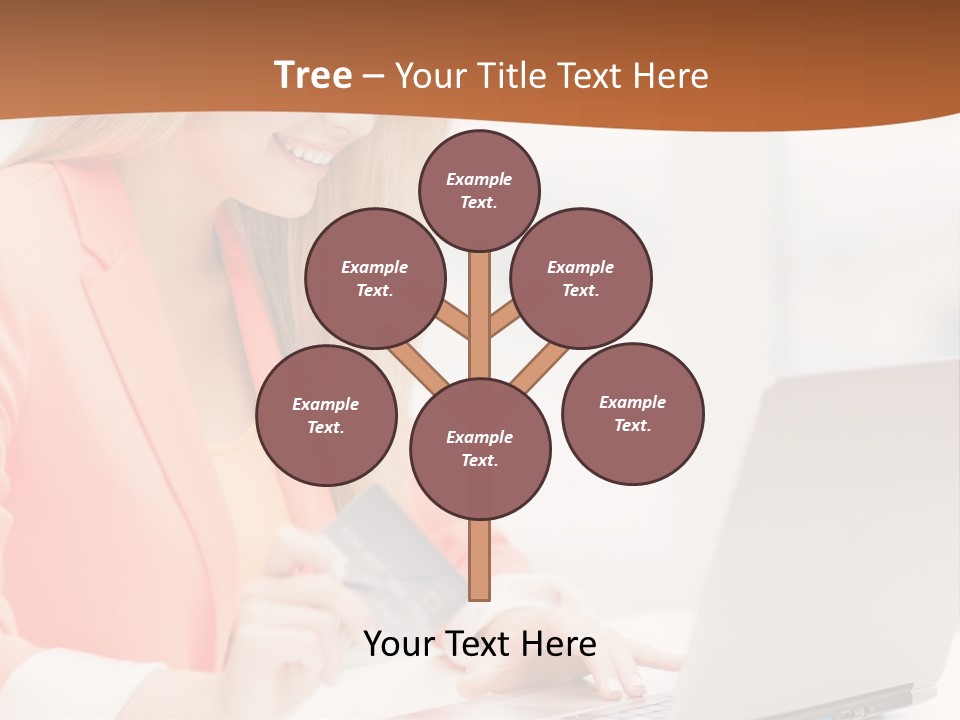 Tree – Your Title Text Here

Example Text.

Example Text.

Example Text.

Example Text.

Example Text.

Example Text.

Your Text Here